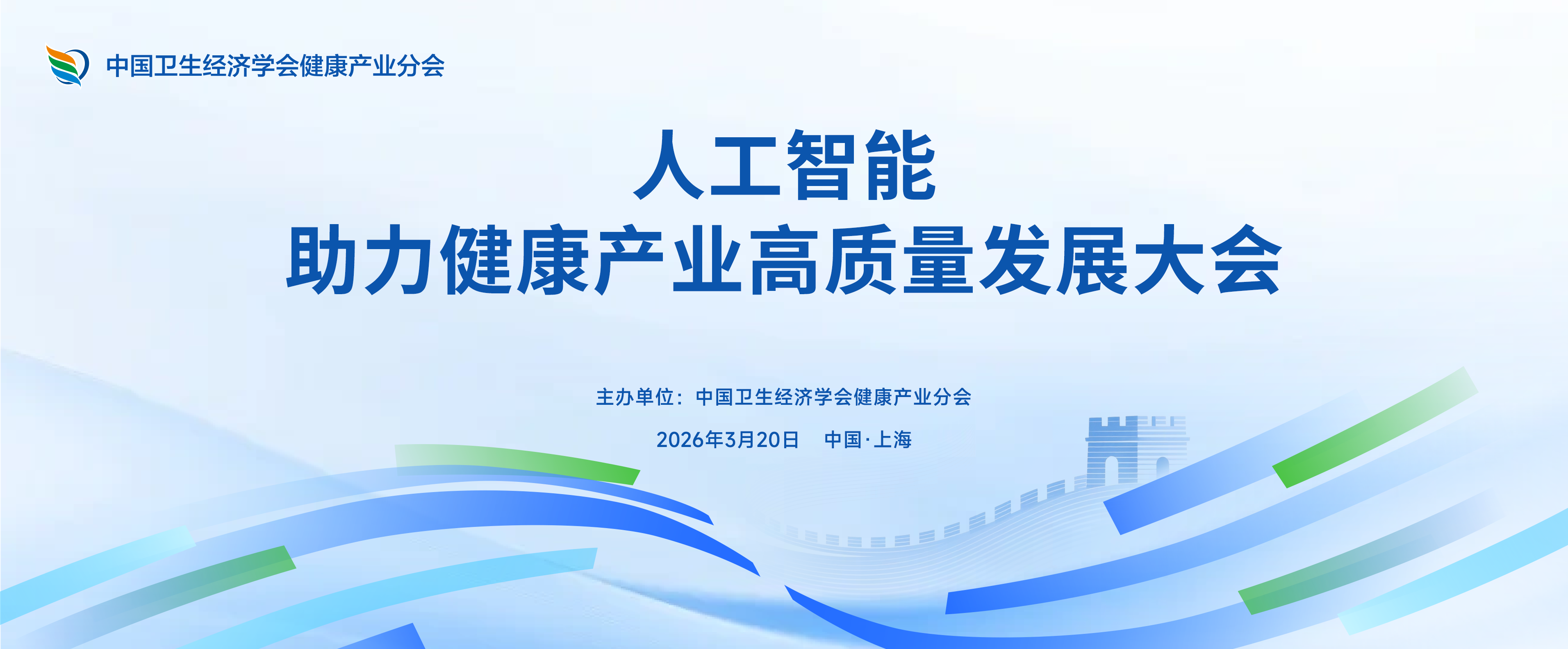 中国卫生经济学会健康产业分会

人工智能
助力健康产业高质量发展大会

主办单位：中国卫生经济学会健康产业分会

2026年3月20日　中国·上海